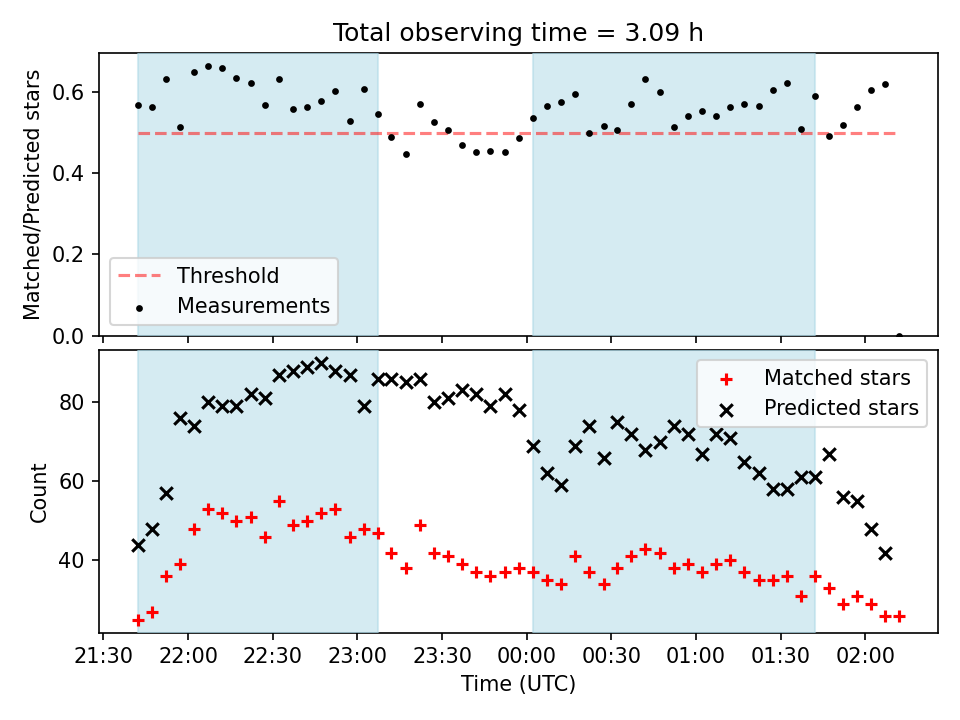 Total observing time = 3.09 h

Matched/Predicted stars

0.6
0.4
0.2
0.0

Threshold
Measurements

Count

80
60
40

Matched stars
Predicted stars

21:30 22:00 22:30 23:00 23:30 00:00 00:30 01:00 01:30 02:00

Time (UTC)